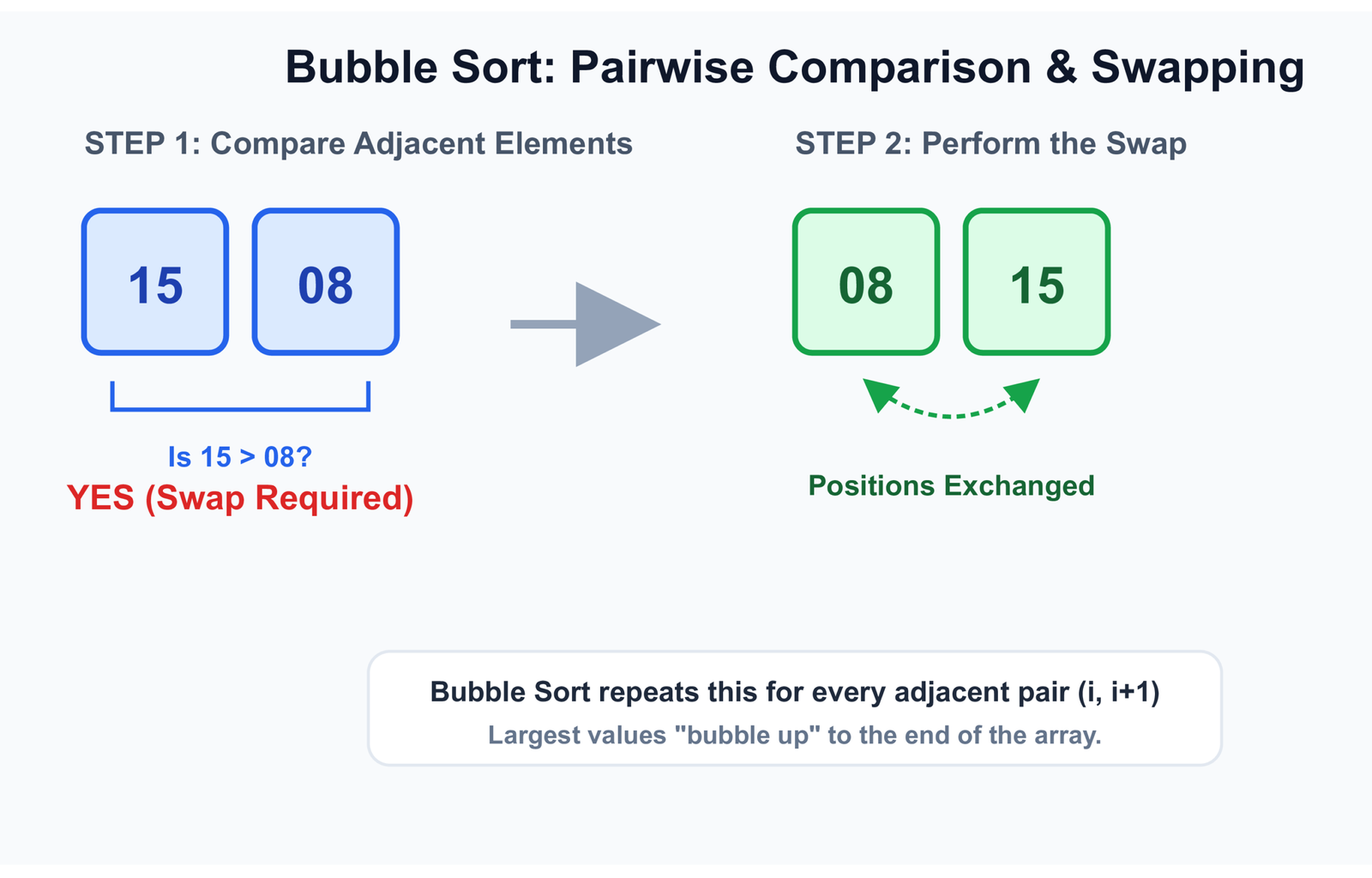 Bubble Sort: Pairwise Comparison & Swapping

STEP 1: Compare Adjacent Elements

15 08

Is 15 > 08?
YES (Swap Required)

STEP 2: Perform the Swap

08 15

Positions Exchanged

Bubble Sort repeats this for every adjacent pair (i, i+1)
Largest values "bubble up" to the end of the array.